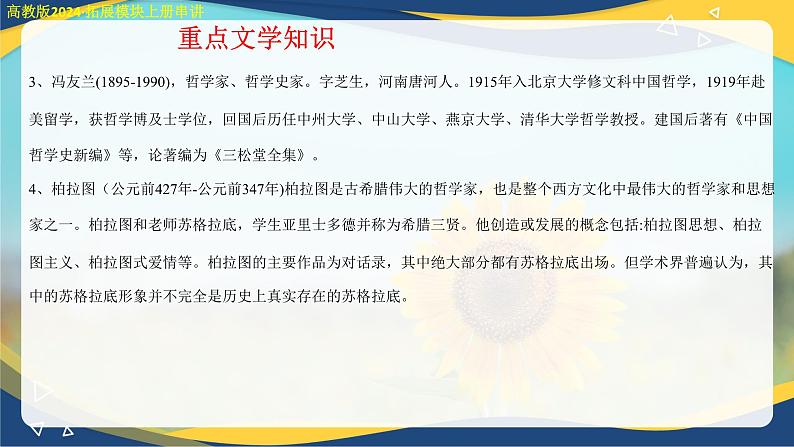 高教版2024·拓展模块上册串讲

重点文学知识

3、冯友兰(1895-1990)，哲学家、哲学史家。字芝生，河南唐河人。1915年入北京大学修文科中国哲学，1919年赴美留学，获哲学博及士学位，回国后历任中州大学、中山大学、燕京大学、清华大学哲学教授。建国后著有《中国哲学史新编》等，论著编为《三松堂全集》。

4、柏拉图（公元前427年-公元前347年)柏拉图是古希腊伟大的哲学家，也是整个西方文化中最伟大的哲学家和思想家之一。柏拉图和老师苏格拉底，学生亚里士多德并称为希腊三贤。他创造或发展的概念包括:柏拉图思想、柏拉图主义、柏拉图式爱情等。柏拉图的主要作品为对话录，其中绝大部分都有苏格拉底出场。但学术界普遍认为，其中的苏格拉底形象并不完全是历史上真实存在的苏格拉底。